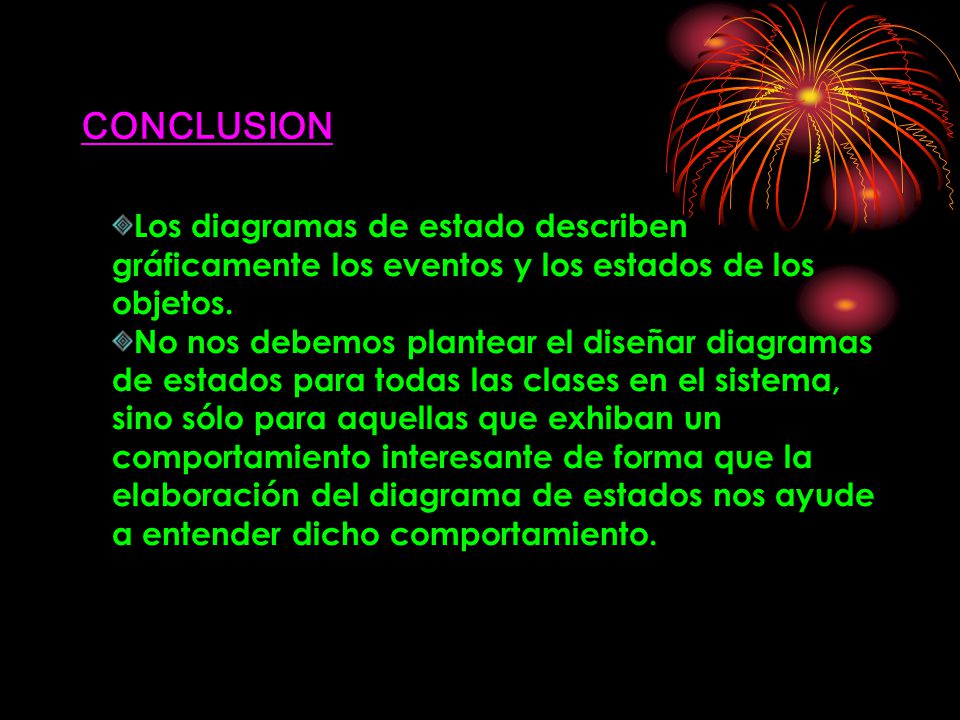 CONCLUSION

Los diagramas de estado describen gráficamente los eventos y los estados de los objetos.

No nos debemos plantear el diseñar diagramas de estados para todas las clases en el sistema, sino sólo para aquellas que exhiban un comportamiento interesante de forma que la elaboración del diagrama de estados nos ayude a entender dicho comportamiento.